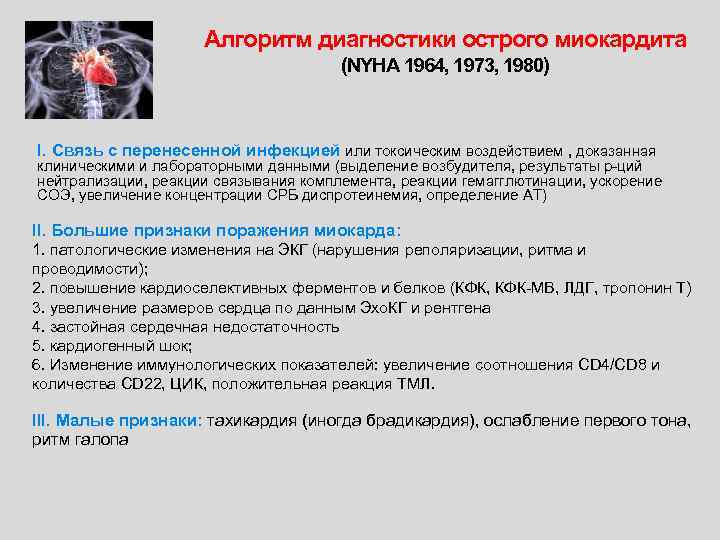 Алгоритм диагностики острого миокардита
(NYHA 1964, 1973, 1980)

I. Связь с перенесенной инфекцией или токсическим воздействием , доказанная клиническими и лабораторными данными (выделение возбудителя, результаты р-ций нейтрализации, реакции связывания комплемента, реакции гемагглютинации, ускорение СОЭ, увеличение концентрации СРБ диспротеинемия, определение АТ)

II. Большие признаки поражения миокарда:
1. патологические изменения на ЭКГ (нарушения реполяризации, ритма и проводимости);
2. повышение кардиоселективных ферментов и белков (КФК, КФК-МВ, ЛДГ, тропонин Т)
3. увеличение размеров сердца по данным ЭхоКГ и рентгена
4. застойная сердечная недостаточность
5. кардиогенный шок;
6. Изменение иммунологических показателей: увеличение соотношения CD4/CD8 и количества CD22, ЦИК, положительная реакция ТМЛ.

III. Малые признаки: тахикардия (иногда брадикардия), ослабление первого тона, ритм галопа